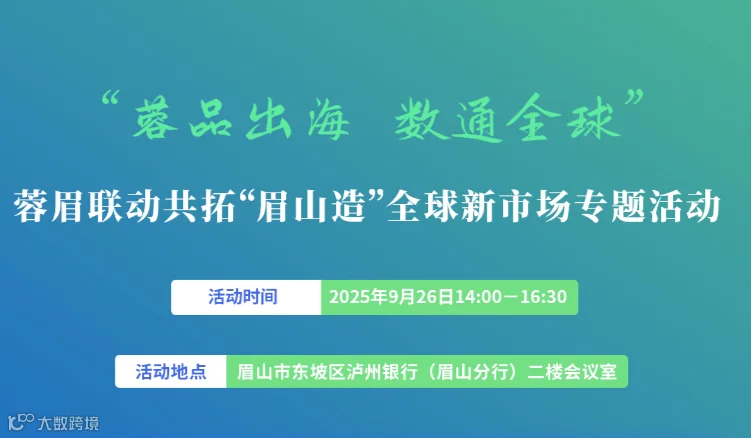 “蓉品出海 数通全球”

蓉眉联动共拓“眉山造”全球新市场专题活动

活动时间 2025年9月26日14:00－16:30

活动地点 眉山市东坡区泸州银行（眉山分行）二楼会议室

大数跨境